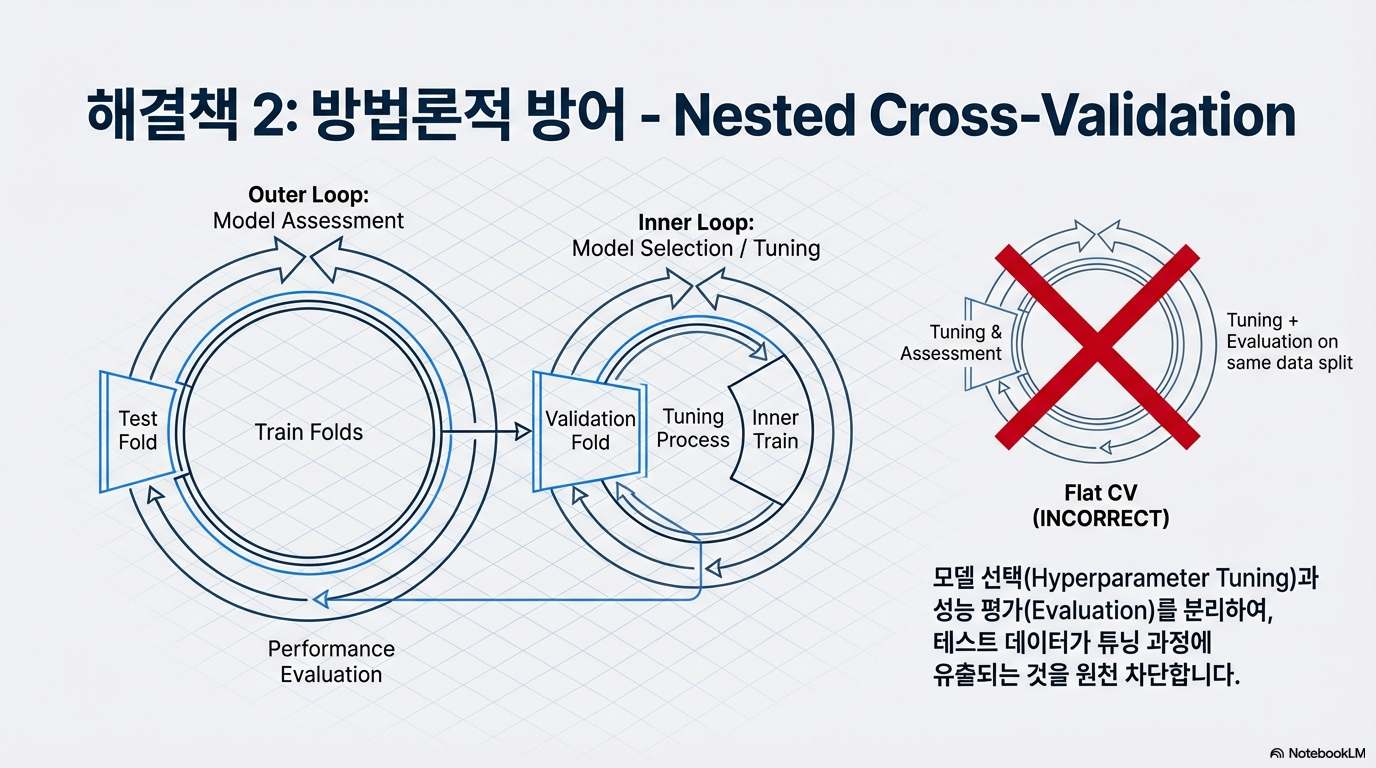 해결책 2: 방법론적 방어 - Nested Cross-Validation

Outer Loop:
Model Assessment

Test Fold

Train Folds

Performance Evaluation

Inner Loop:
Model Selection / Tuning

Validation Fold

Tuning Process

Inner Train

Tuning & Assessment

Tuning + Evaluation on same data split

Flat CV
(INCORRECT)

모델 선택(Hyperparameter Tuning)과 성능 평가(Evaluation)를 분리하여, 테스트 데이터가 튜닝 과정에 유출되는 것을 원천 차단합니다.

NotebookLM